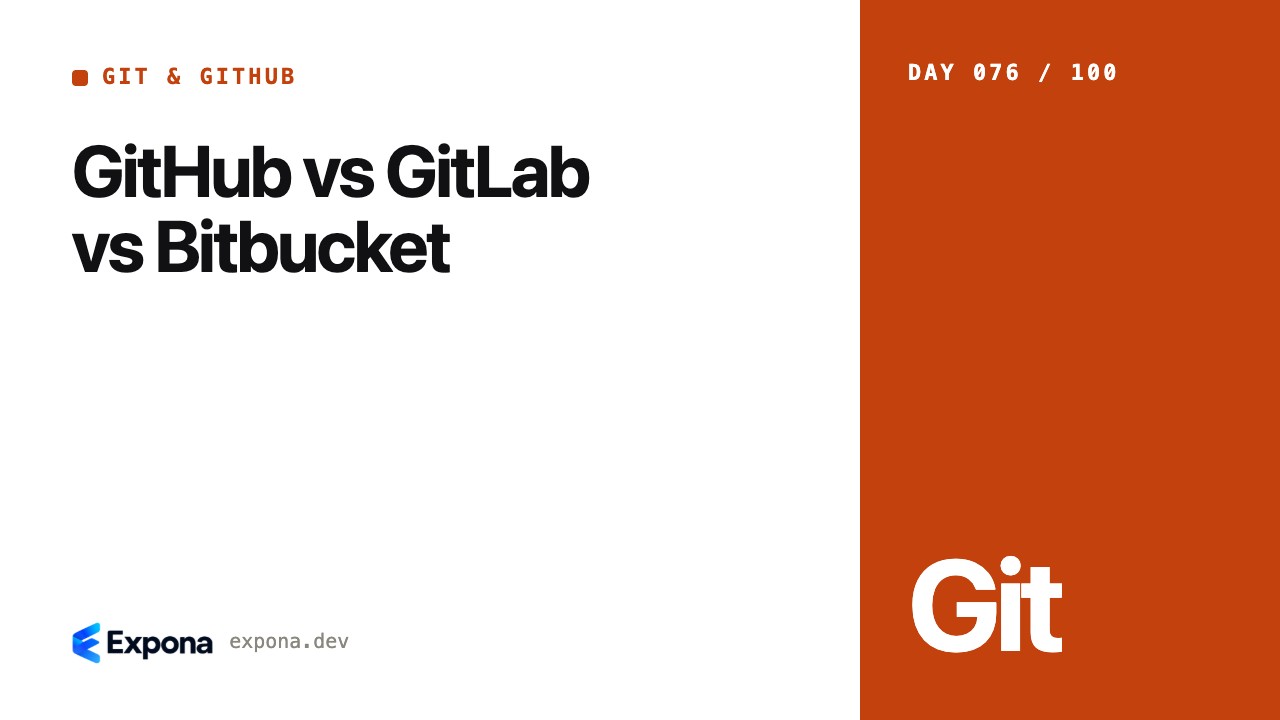 GIT & GITHUB

GitHub vs GitLab vs Bitbucket

Expona expona.dev

DAY 076 / 100

Git